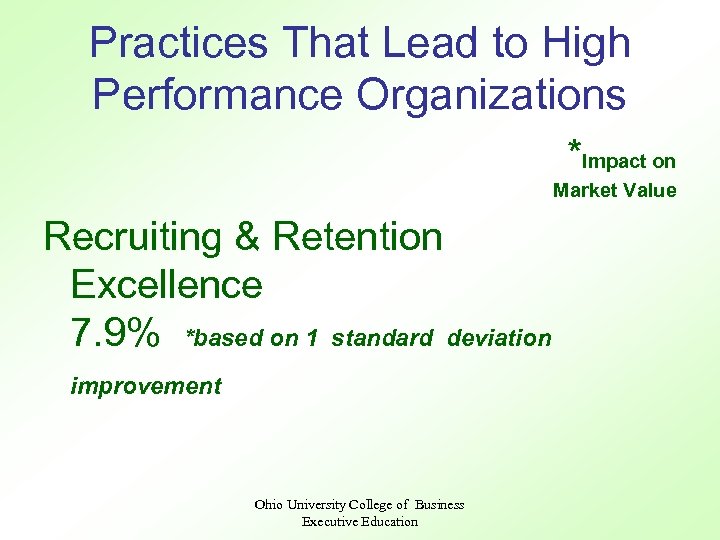 Practices That Lead to High Performance Organizations

*Impact on Market Value

Recruiting & Retention Excellence
7.9% *based on 1 standard deviation improvement

Ohio University College of Business
Executive Education